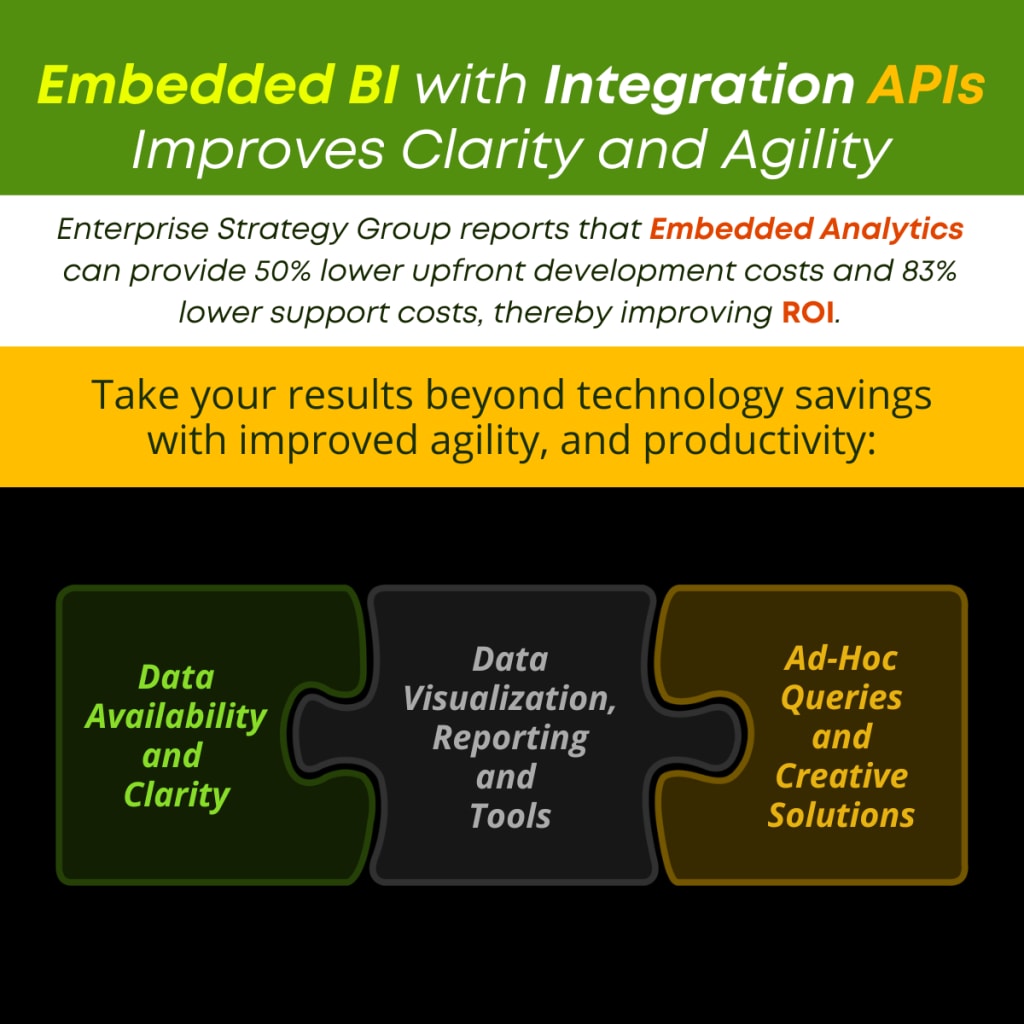 Embedded BI with Integration APIs Improves Clarity and Agility

Enterprise Strategy Group reports that Embedded Analytics can provide 50% lower upfront development costs and 83% lower support costs, thereby improving ROI.

Take your results beyond technology savings with improved agility, and productivity:

Data Availability and Clarity

Data Visualization, Reporting and Tools

Ad-Hoc Queries and Creative Solutions